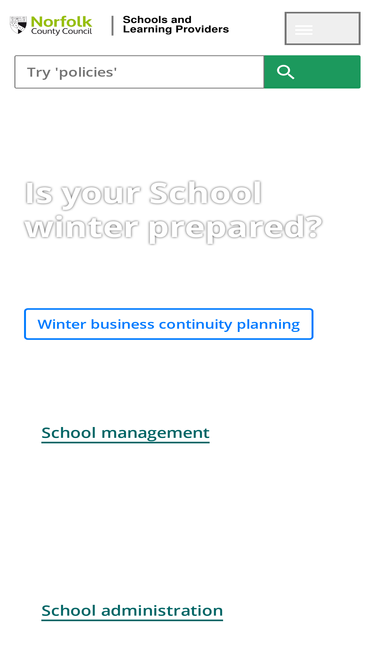 Norfolk County Council

Schools and Learning Providers

Try 'policies'

Is your School winter prepared?

Winter business continuity planning

School management

School administration